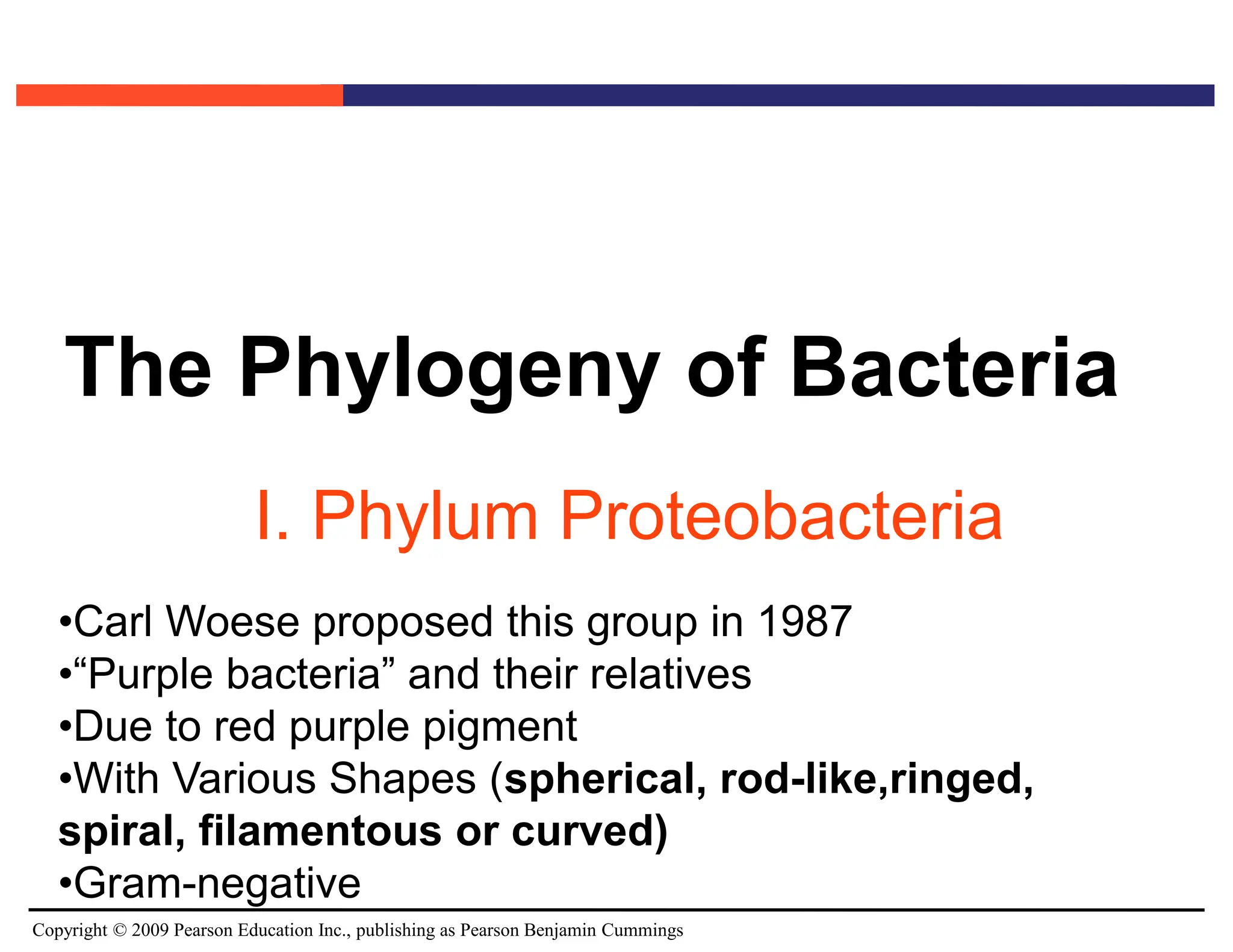 The Phylogeny of Bacteria

I. Phylum Proteobacteria

•Carl Woese proposed this group in 1987
•“Purple bacteria” and their relatives
•Due to red purple pigment
•With Various Shapes (spherical, rod-like,ringed, spiral, filamentous or curved)
•Gram-negative

Copyright © 2009 Pearson Education Inc., publishing as Pearson Benjamin Cummings